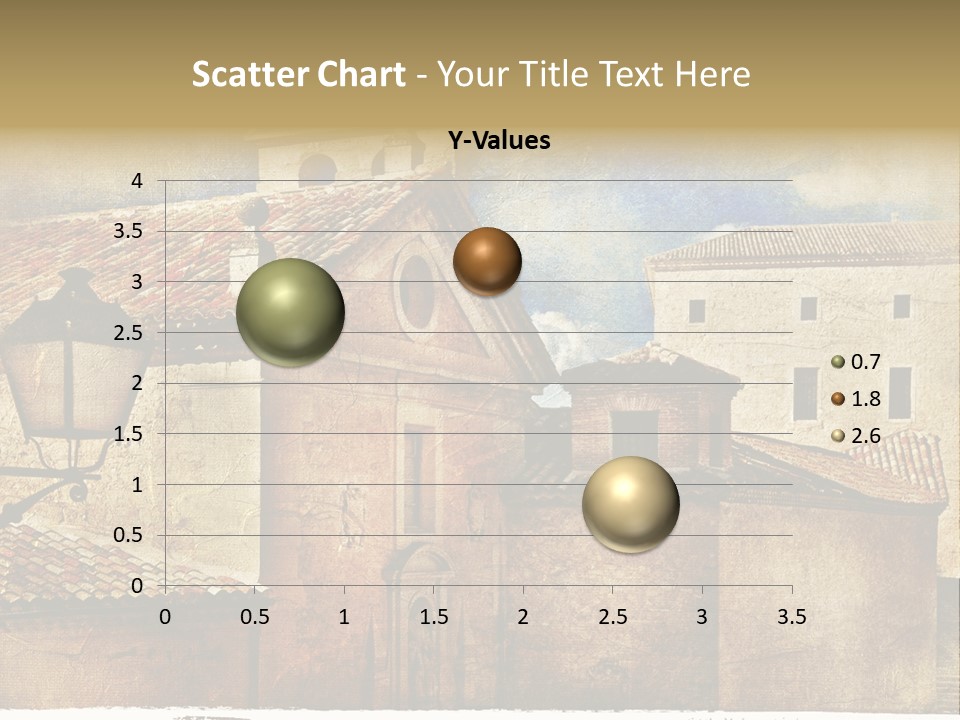 Scatter Chart - Your Title Text Here

Y-Values

4
3.5
3
2.5
2
1.5
1
0.5
0

0 0.5 1 1.5 2 2.5 3 3.5

0.7
1.8
2.6